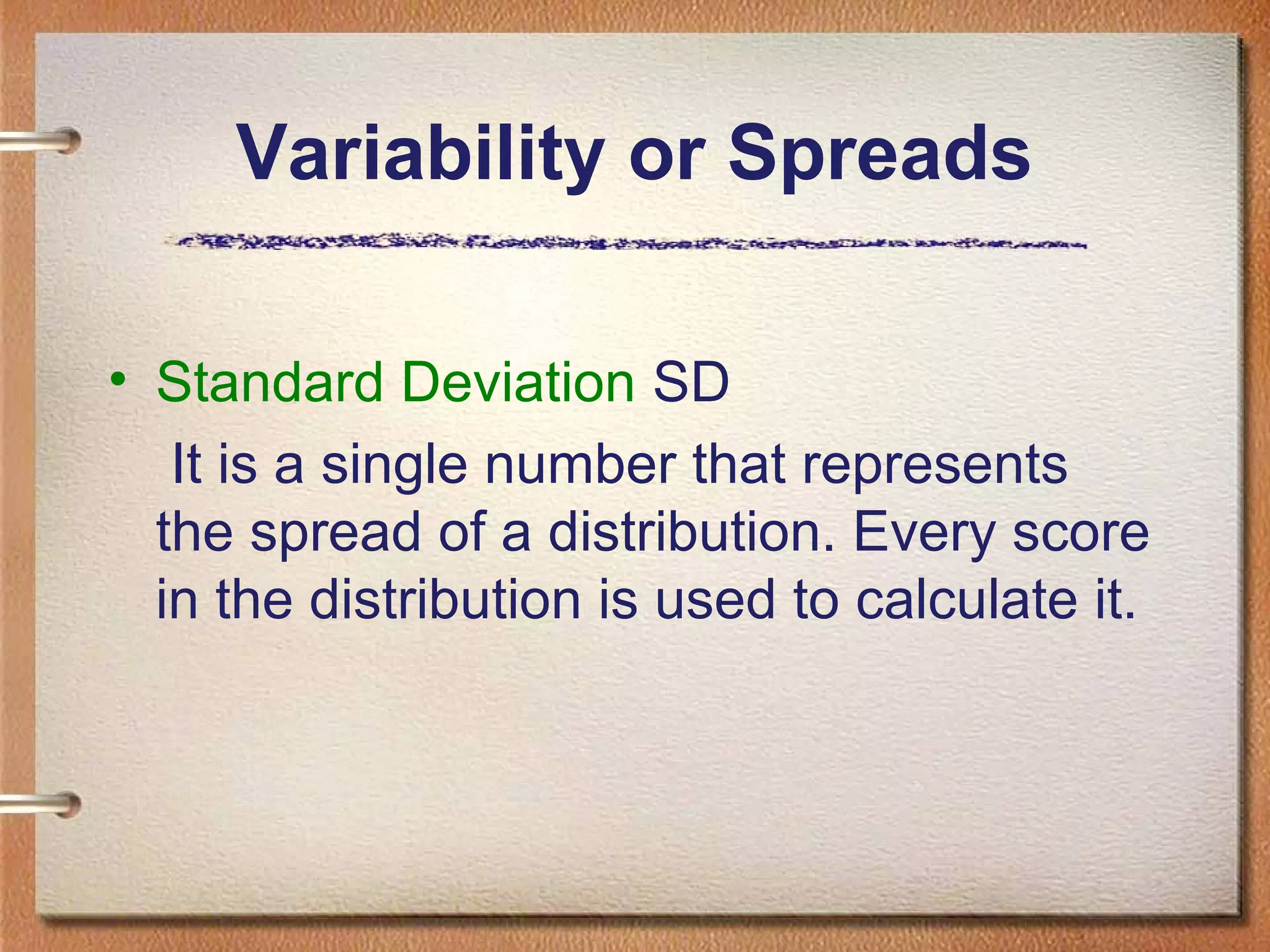 Variability or Spreads

• Standard Deviation SD

It is a single number that represents the spread of a distribution. Every score in the distribution is used to calculate it.